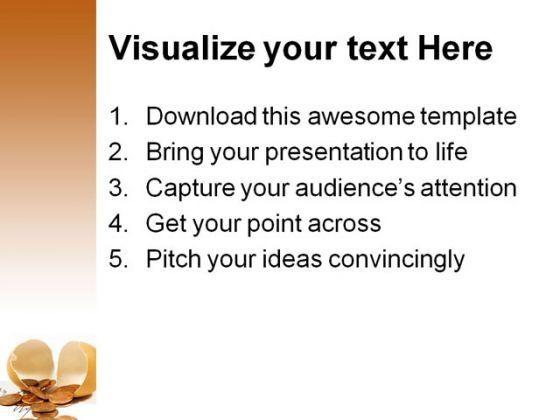 Visualize your text Here

1. Download this awesome template
2. Bring your presentation to life
3. Capture your audience's attention
4. Get your point across
5. Pitch your ideas convincingly